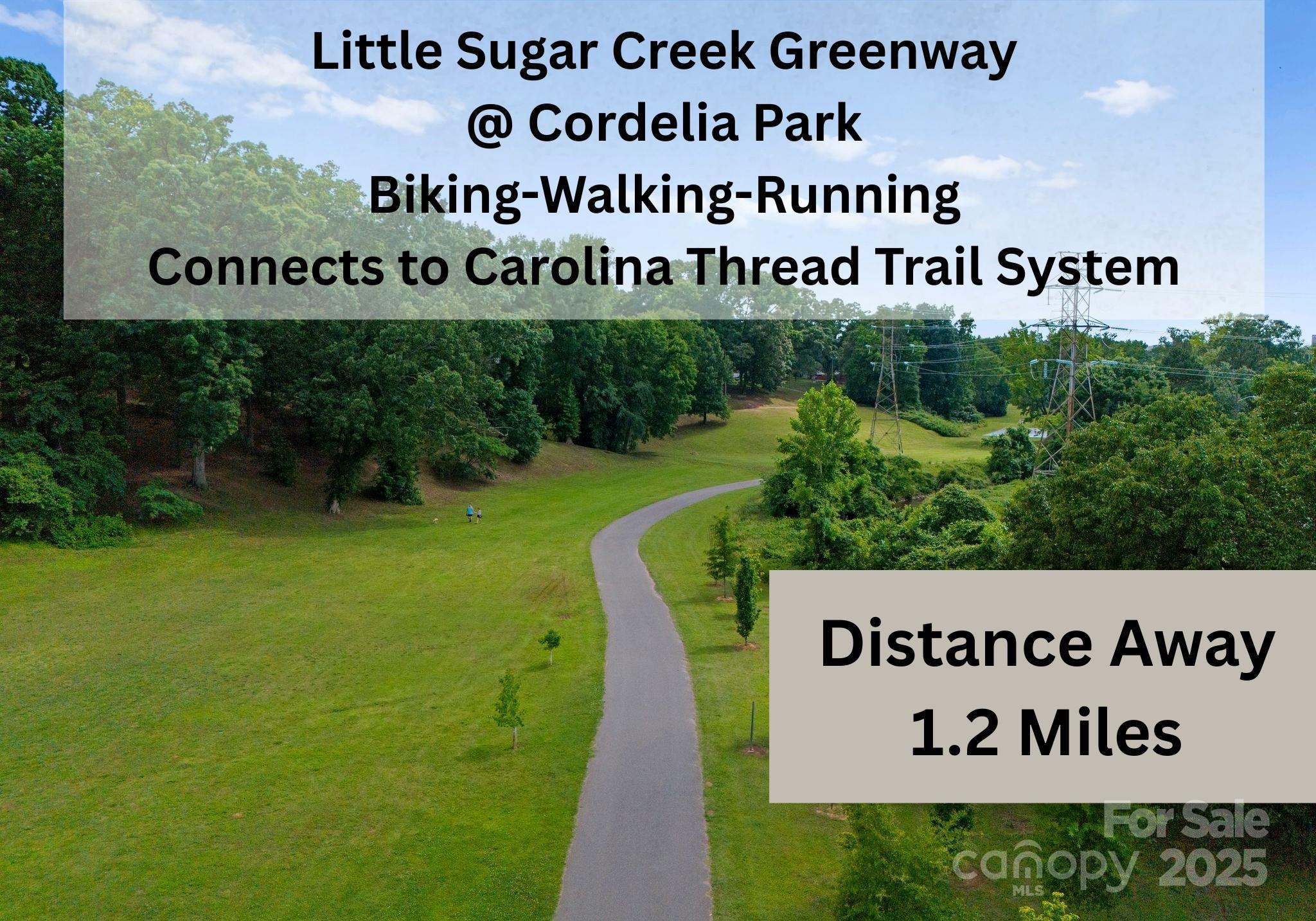 Little Sugar Creek Greenway
@ Cordelia Park
Biking-Walking-Running
Connects to Carolina Thread Trail System

Distance Away
1.2 Miles

For Sale
canopy MLS 2025